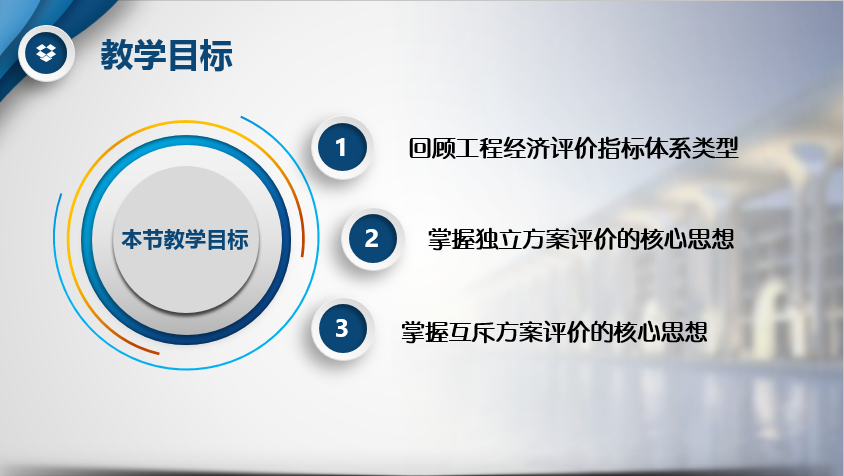 教学目标

本节教学目标

1 回顾工程经济评价指标体系类型

2 掌握独立方案评价的核心思想

3 掌握互斥方案评价的核心思想